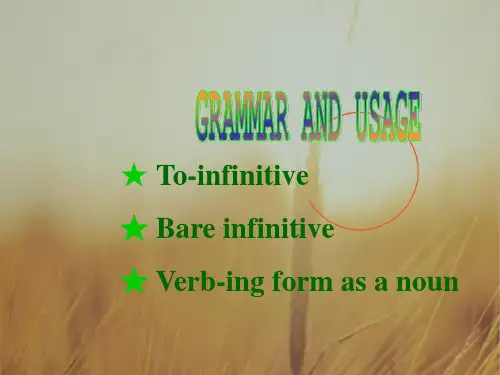 GRAMMAR AND USAGE

★ To-infinitive

★ Bare infinitive

★ Verb-ing form as a noun